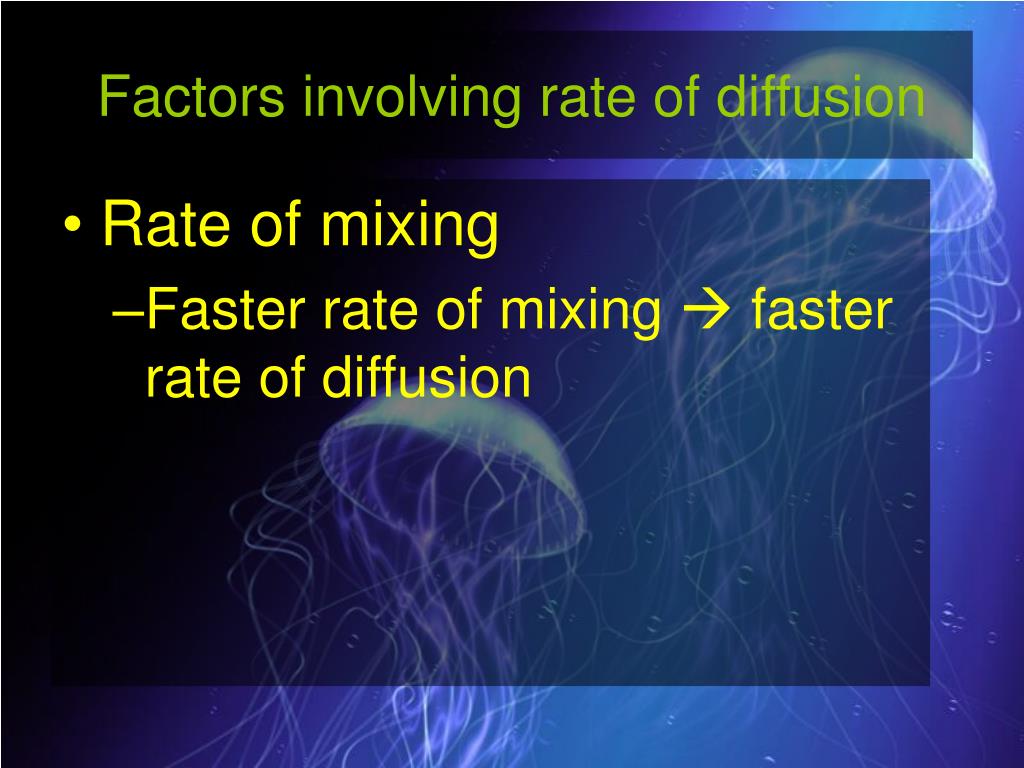 Factors involving rate of diffusion

• Rate of mixing
–Faster rate of mixing → faster rate of diffusion